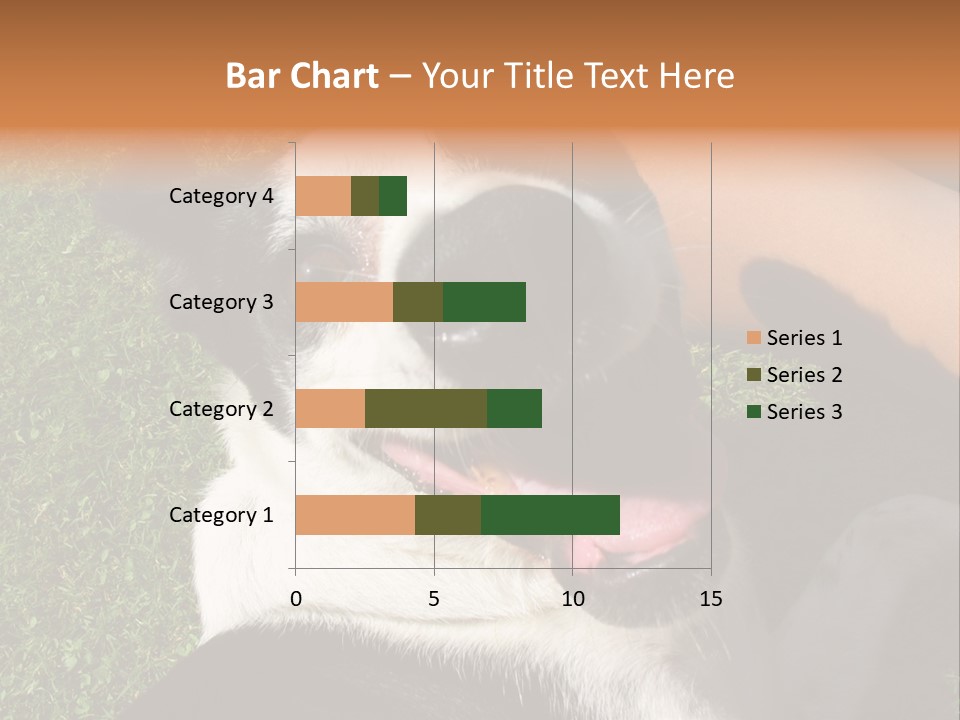 Bar Chart – Your Title Text Here

Category 4
Category 3
Category 2
Category 1

0
5
10
15

Series 1
Series 2
Series 3